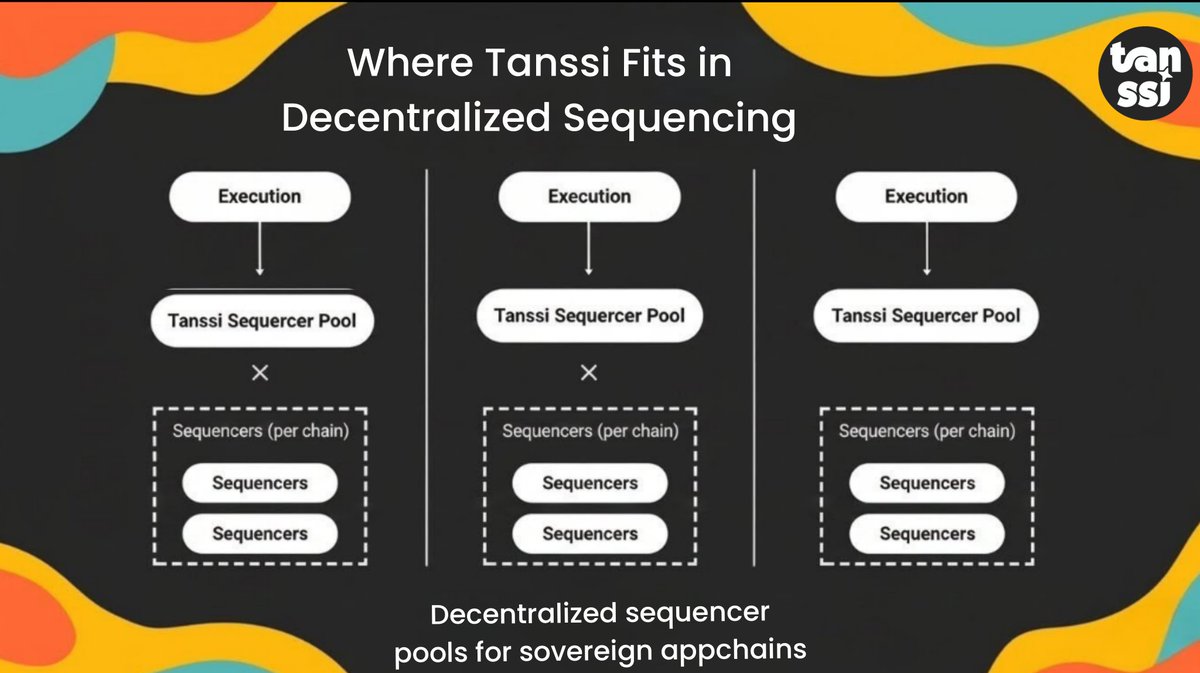 Where Tanssi Fits in Decentralized Sequencing

tan ssi

Execution

Tanssi Sequercer Pool

×

Sequencers (per chain)

Sequencers

Sequencers

Execution

Tanssi Sequercer Pool

×

Sequencers (per chain)

Sequencers

Sequencers

Execution

Tanssi Sequercer Pool

Sequencers (per chain)

Sequencers

Sequencers

Decentralized sequencer pools for sovereign appchains